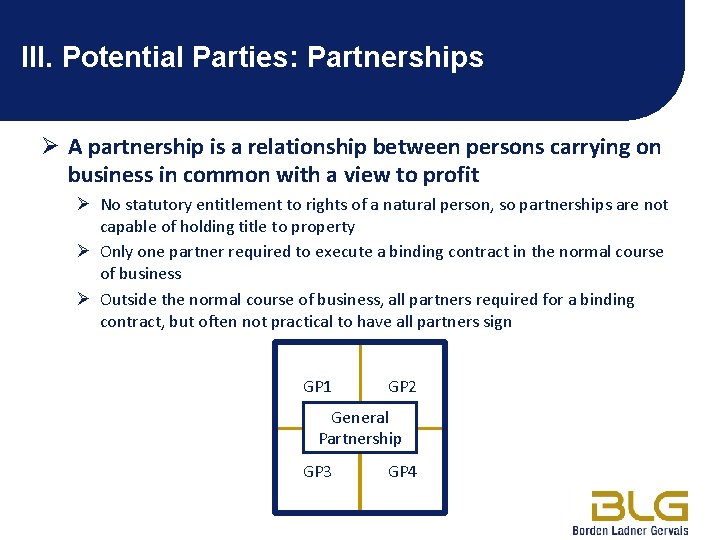 III. Potential Parties: Partnerships

➢ A partnership is a relationship between persons carrying on business in common with a view to profit

➢ No statutory entitlement to rights of a natural person, so partnerships are not capable of holding title to property

➢ Only one partner required to execute a binding contract in the normal course of business

➢ Outside the normal course of business, all partners required for a binding contract, but often not practical to have all partners sign

GP1
GP2
General Partnership
GP3
GP4

BLG
Borden Ladner Gervais